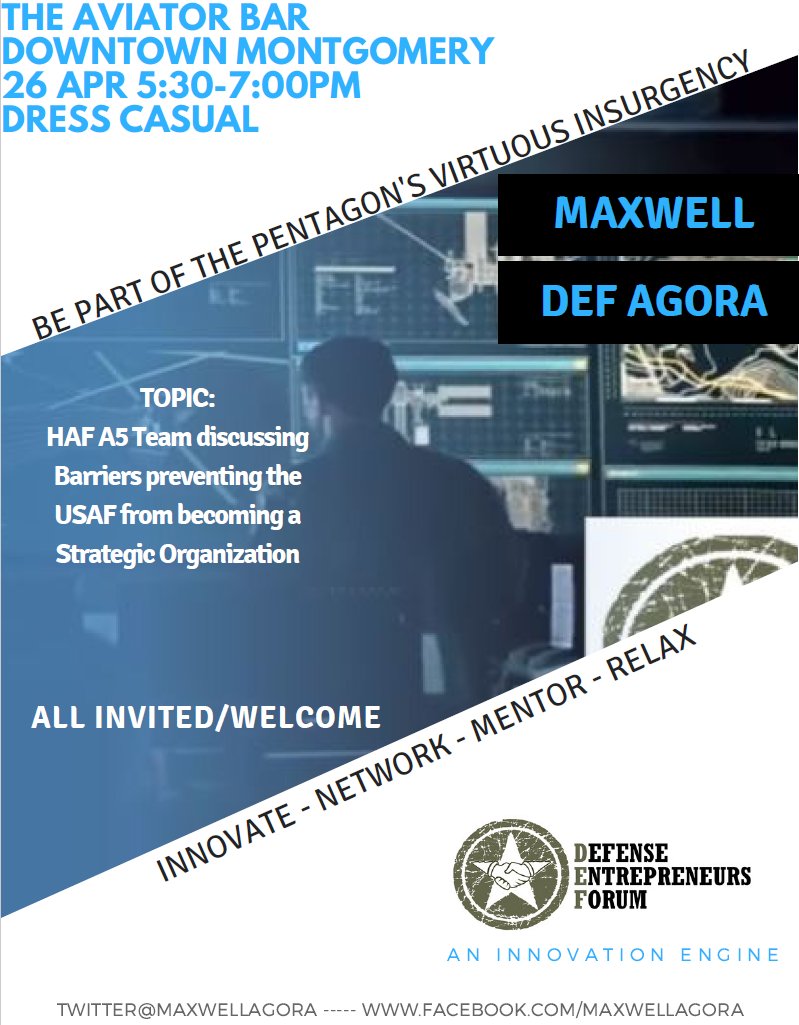 THE AVIATOR BAR
DOWNTOWN MONTGOMERY
26 APR 5:30-7:00PM
DRESS CASUAL

BE PART OF THE PENTAGON'S VIRTUOUS INSURGENCY

MAXWELL

DEF AGORA

TOPIC:
HAF A5 Team discussing Barriers preventing the USAF from becoming a Strategic Organization

ALL INVITED/WELCOME

INNOVATE - NETWORK - MENTOR - RELAX

DEFENSE
ENTREPRENEURS
FORUM

AN INNOVATION ENGINE

TWITTER@MAXWELLAGORA ----- WWW.FACEBOOK.COM/MAXWELLAGORA